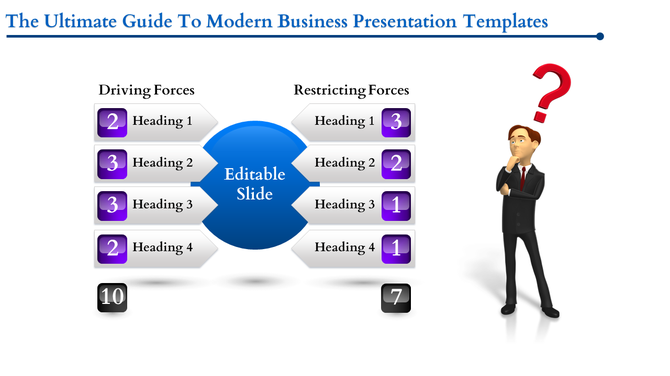 The Ultimate Guide To Modern Business Presentation Templates

Driving Forces

2 Heading 1

3 Heading 2

3 Heading 3

2 Heading 4

10

Editable Slide

Restricting Forces

Heading 1 3

Heading 2 2

Heading 3 1

Heading 4 1

7

?